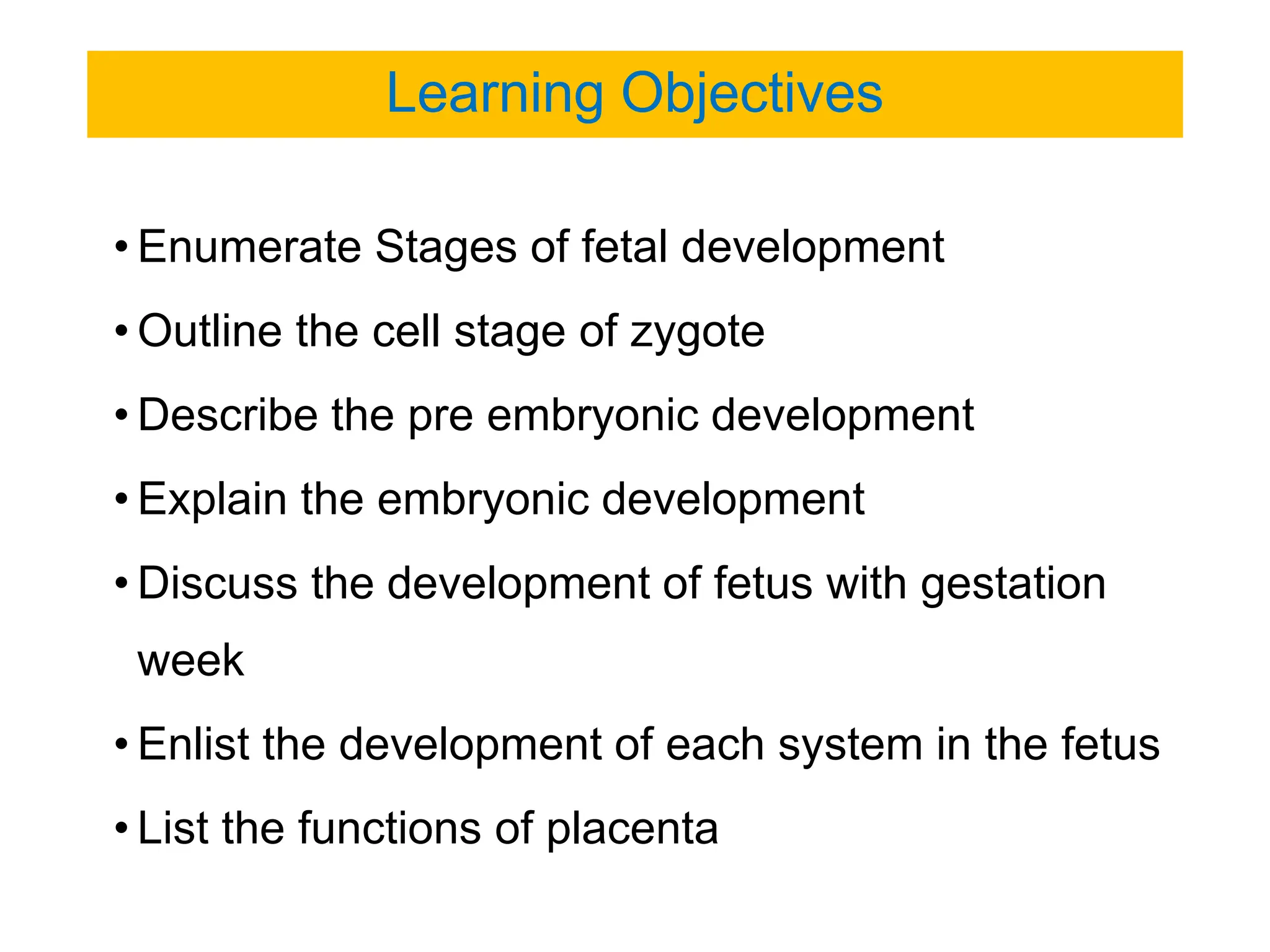 Learning Objectives

• Enumerate Stages of fetal development
• Outline the cell stage of zygote
• Describe the pre embryonic development
• Explain the embryonic development
• Discuss the development of fetus with gestation week
• Enlist the development of each system in the fetus
• List the functions of placenta